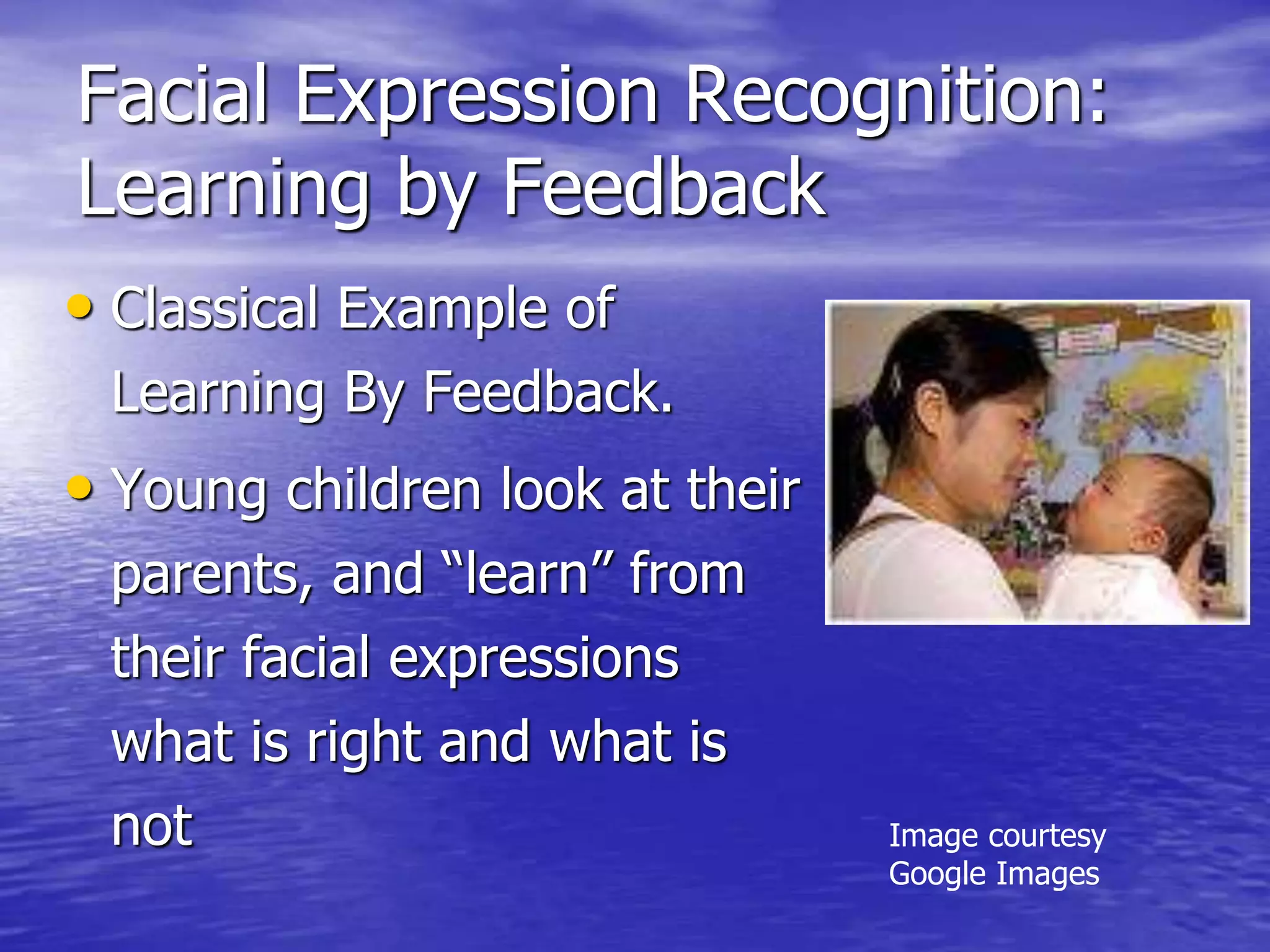 Facial Expression Recognition: Learning by Feedback

• Classical Example of Learning By Feedback.

• Young children look at their parents, and “learn” from their facial expressions what is right and what is not

Image courtesy
Google Images